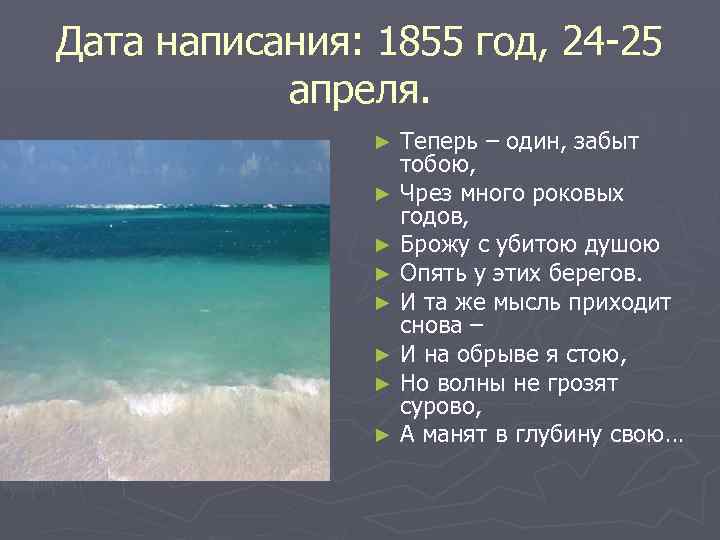 Дата написания: 1855 год, 24-25 апреля.

► Теперь – один, забыт тобою,
► Чрез много роковых годов,
► Брожу с убитою душою
► Опять у этих берегов.
► И та же мысль приходит снова –
► И на обрыве я стою,
► Но волны не грозят сурово,
► А манят в глубину свою…